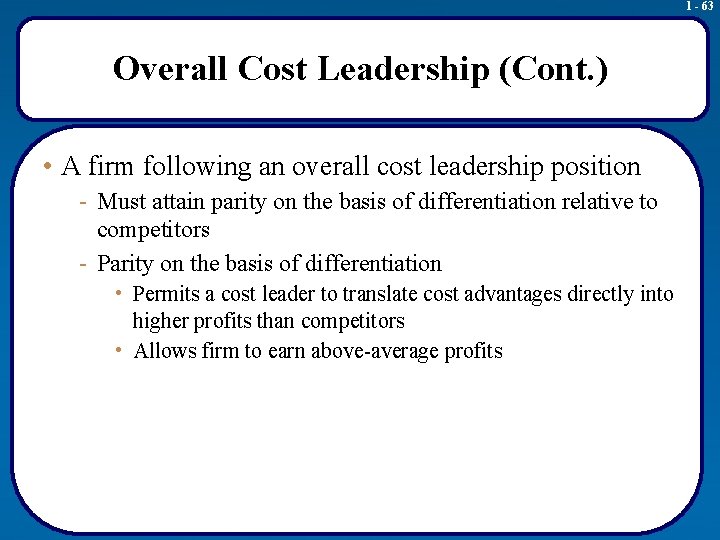 1 - 63

Overall Cost Leadership (Cont.)

• A firm following an overall cost leadership position
- Must attain parity on the basis of differentiation relative to competitors
- Parity on the basis of differentiation
• Permits a cost leader to translate cost advantages directly into higher profits than competitors
• Allows firm to earn above-average profits